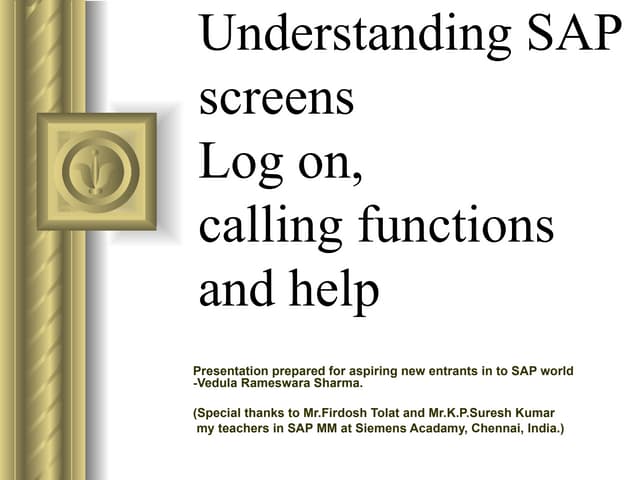 Understanding SAP screens
Log on,
calling functions and help

Presentation prepared for aspiring new entrants in to SAP world
-Vedula Rameswara Sharma.

(Special thanks to Mr.Firdosh Tolat and Mr.K.P.Suresh Kumar my teachers in SAP MM at Siemens Acadamy, Chennai, India.)